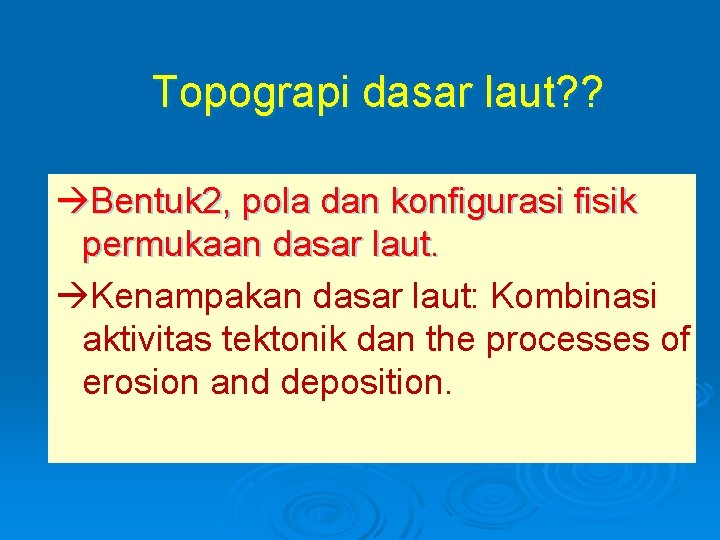 Topograpi dasar laut??

→Bentuk2, pola dan konfigurasi fisik permukaan dasar laut.

→Kenampakan dasar laut: Kombinasi aktivitas tektonik dan the processes of erosion and deposition.